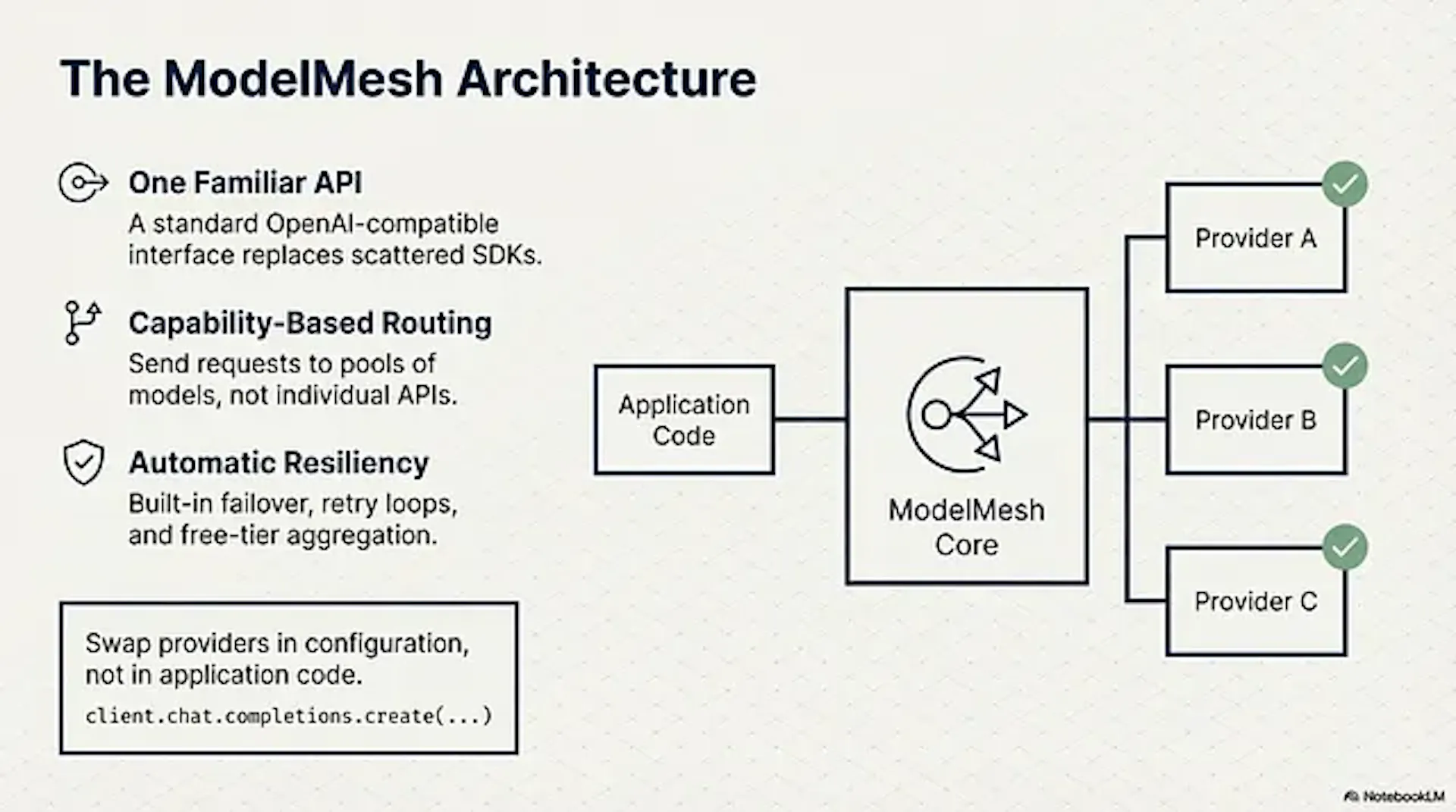 The ModelMesh Architecture

One Familiar API
A standard OpenAI-compatible interface replaces scattered SDKs.

Capability-Based Routing
Send requests to pools of models, not individual APIs.

Automatic Resiliency
Built-in failover, retry loops, and free-tier aggregation.

Swap providers in configuration, not in application code.
client.chat.completions.create(...)

Application Code

ModelMesh Core

Provider A

Provider B

Provider C

NotebookLM